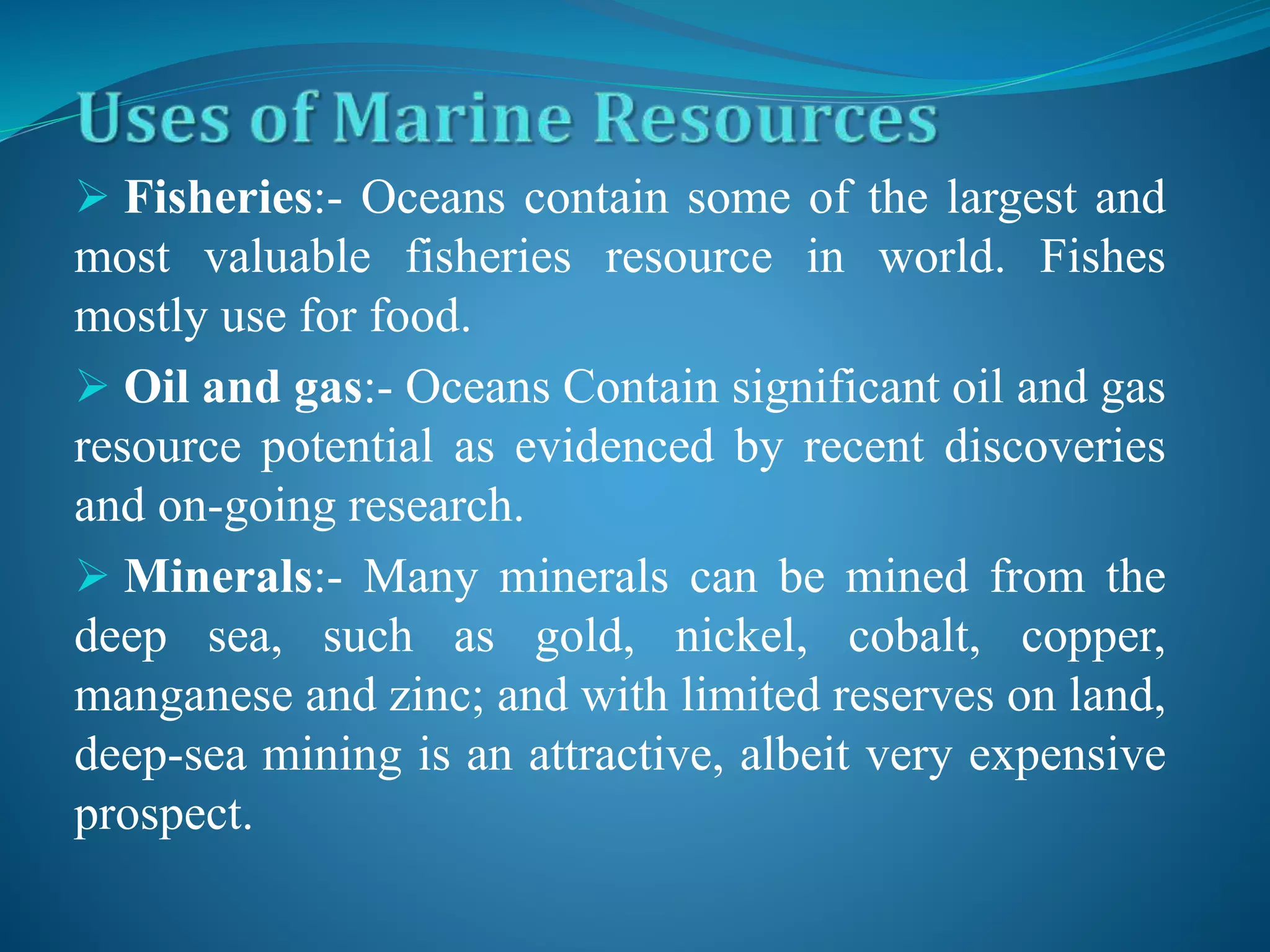 Uses of Marine Resources

➢ Fisheries:- Oceans contain some of the largest and most valuable fisheries resource in world. Fishes mostly use for food.

➢ Oil and gas:- Oceans Contain significant oil and gas resource potential as evidenced by recent discoveries and on-going research.

➢ Minerals:- Many minerals can be mined from the deep sea, such as gold, nickel, cobalt, copper, manganese and zinc; and with limited reserves on land, deep-sea mining is an attractive, albeit very expensive prospect.